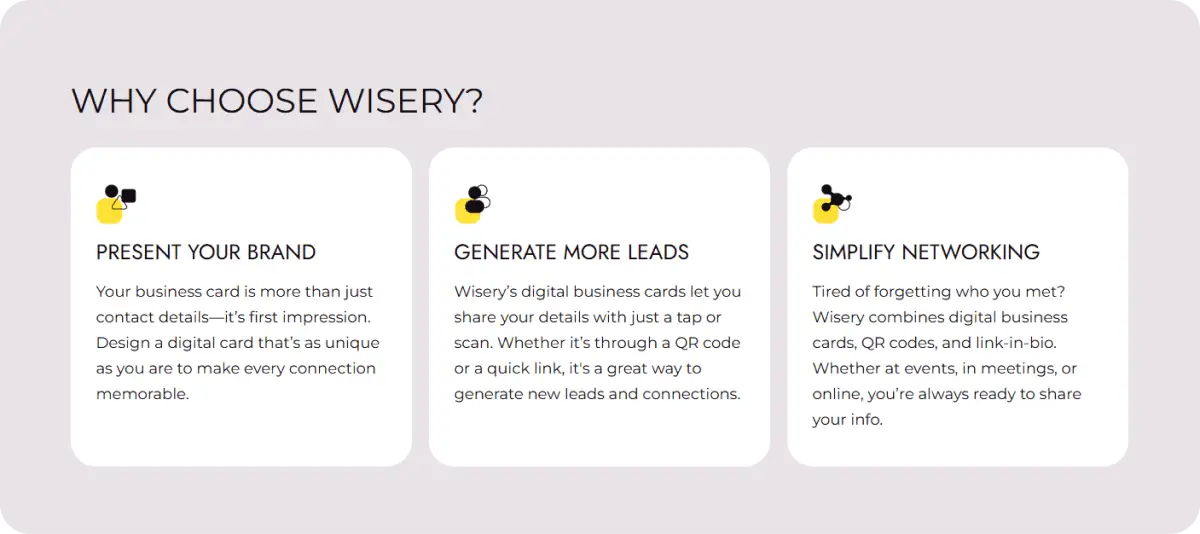 WHY CHOOSE WISERY?

PRESENT YOUR BRAND

Your business card is more than just contact details—it's first impression. Design a digital card that's as unique as you are to make every connection memorable.

GENERATE MORE LEADS

Wisery's digital business cards let you share your details with just a tap or scan. Whether it's through a QR code or a quick link, it's a great way to generate new leads and connections.

SIMPLIFY NETWORKING

Tired of forgetting who you met? Wisery combines digital business cards, QR codes, and link-in-bio. Whether at events, in meetings, or online, you're always ready to share your info.